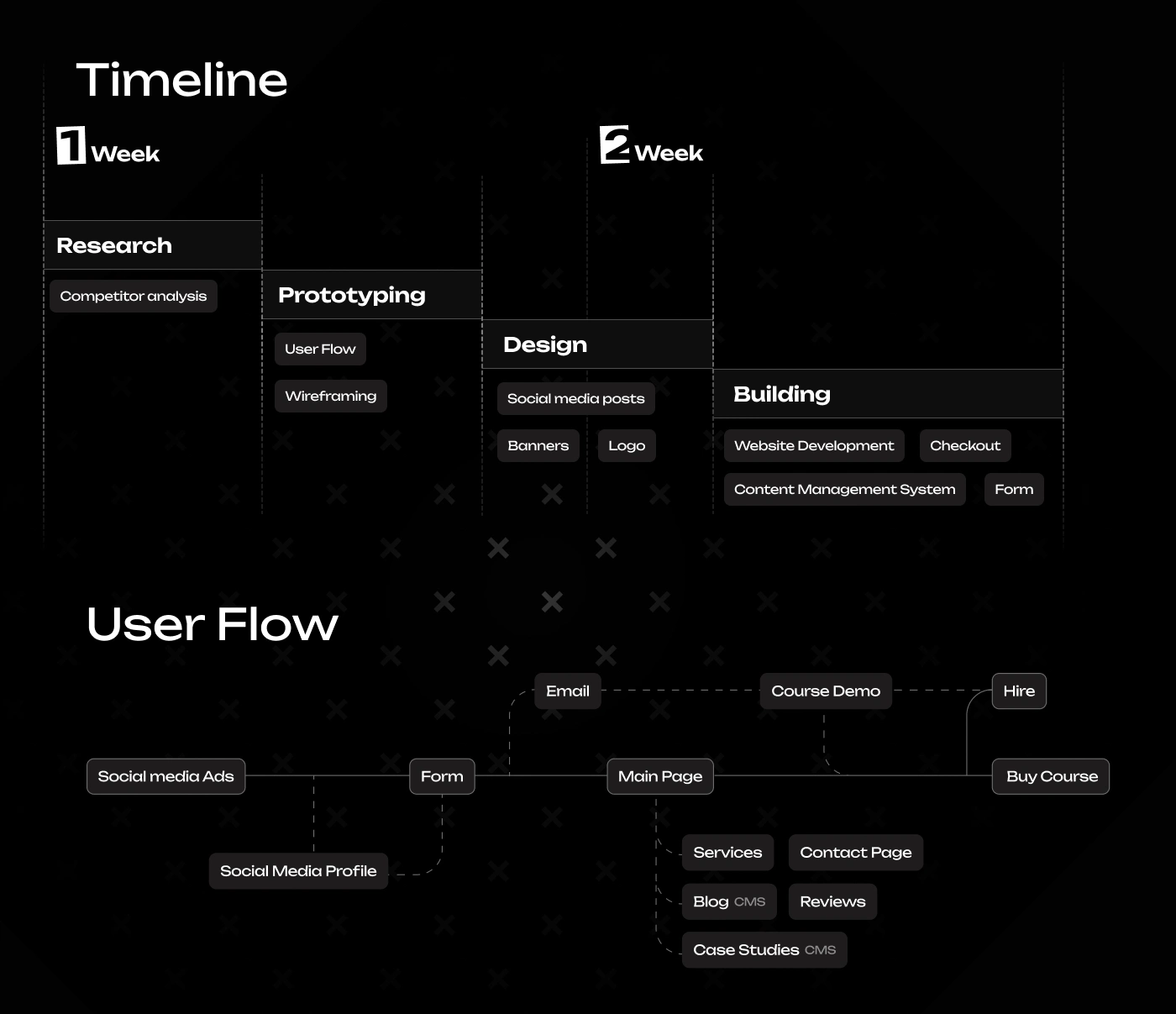 Timeline

1 Week

2 Week

Research

Competitor analysis

Prototyping

User Flow

Wireframing

Design

Social media posts

Banners

Logo

Building

Website Development

Checkout

Content Management System

Form

User Flow

Email

Course Demo

Hire

Social media Ads

Form

Main Page

Buy Course

Social Media Profile

Services

Contact Page

Blog CMS

Reviews

Case Studies CMS